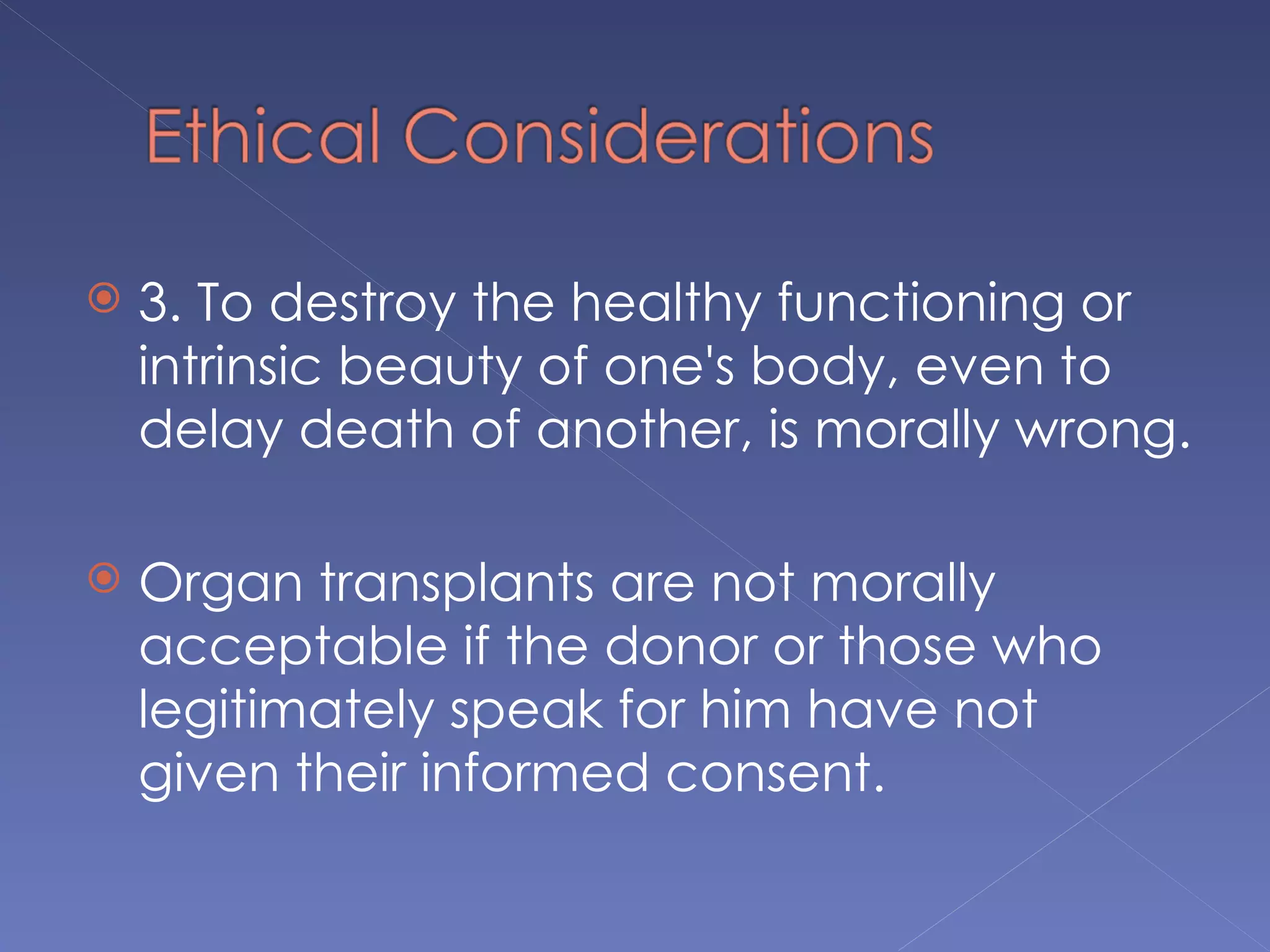 Ethical Considerations

3. To destroy the healthy functioning or intrinsic beauty of one's body, even to delay death of another, is morally wrong.

Organ transplants are not morally acceptable if the donor or those who legitimately speak for him have not given their informed consent.